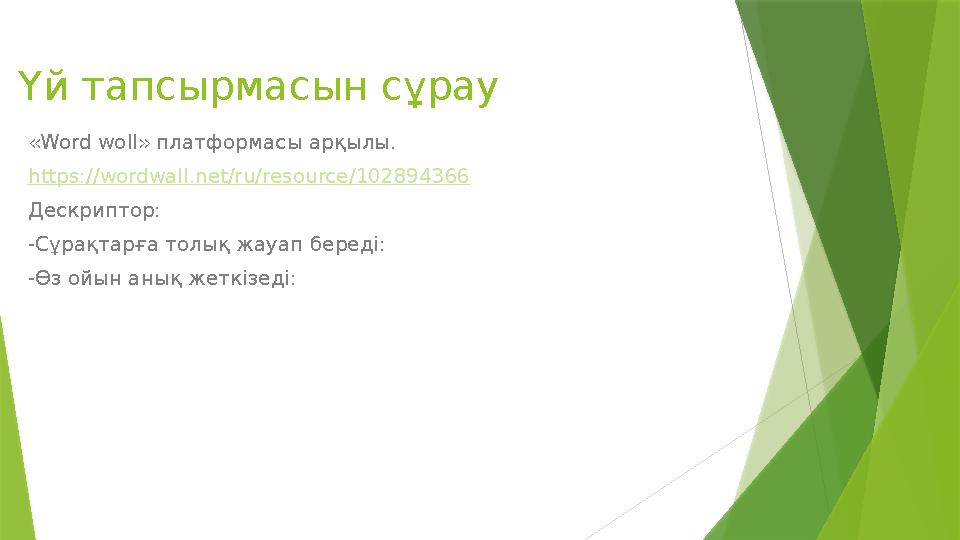 Үй тапсырмасын сұрау

«Word woll» платформасы арқылы.

https://wordwall.net/ru/resource/102894366

Дескриптор:

-Сұрақтарға толық жауап береді:

-Өз ойын анық жеткізеді: